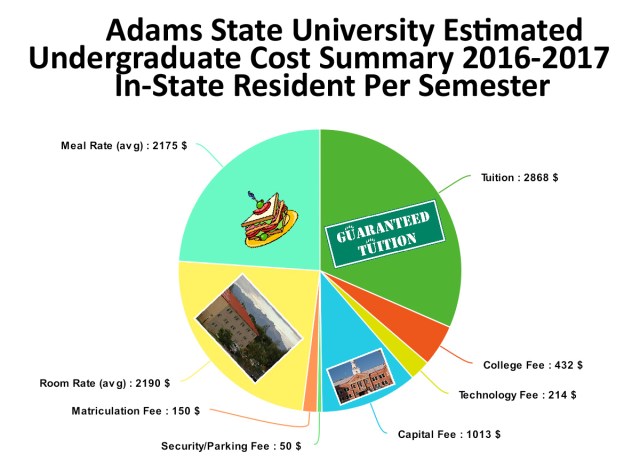 Adams State University Estimated Undergraduate Cost Summary 2016-2017 In-State Resident Per Semester

Meal Rate (avg) : 2175 $

Tuition : 2868 $

GUARANTEED TUITION

College Fee : 432 $

Technology Fee : 214 $

Capital Fee : 1013 $

Security/Parking Fee : 50 $

Matriculation Fee : 150 $

Room Rate (avg) : 2190 $